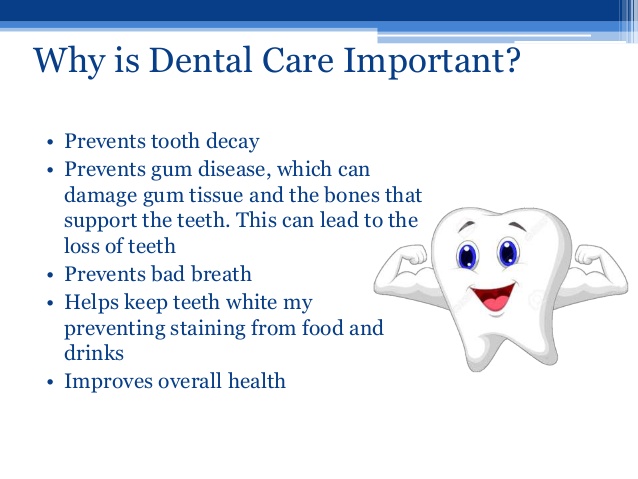 Why is Dental Care Important?

• Prevents tooth decay
• Prevents gum disease, which can damage gum tissue and the bones that support the teeth. This can lead to the loss of teeth
• Prevents bad breath
• Helps keep teeth white my preventing staining from food and drinks
• Improves overall health